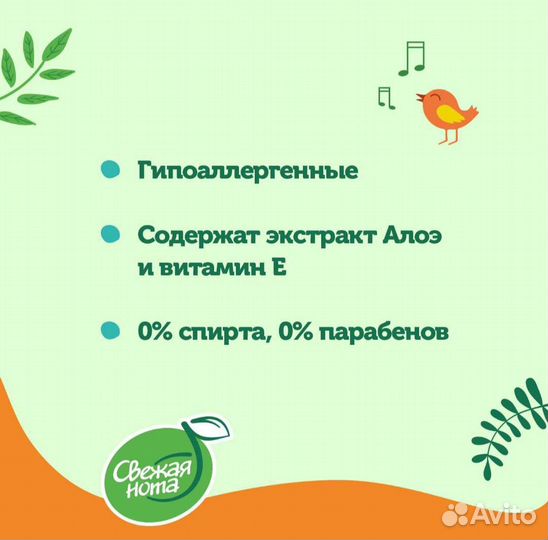 Гипоаллергенные

Содержат экстракт Алоэ и витамин Е

0% спирта, 0% парабенов

Свежая нота

Avito